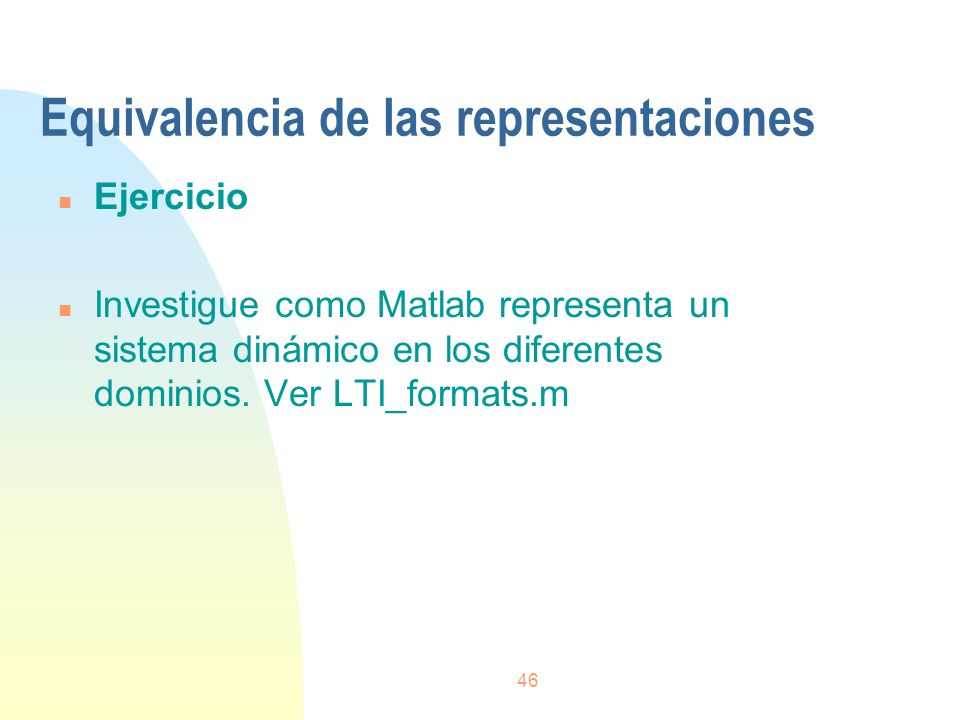 Equivalencia de las representaciones

Ejercicio

Investigue como Matlab representa un sistema dinámico en los diferentes dominios. Ver LTI_formats.m

46